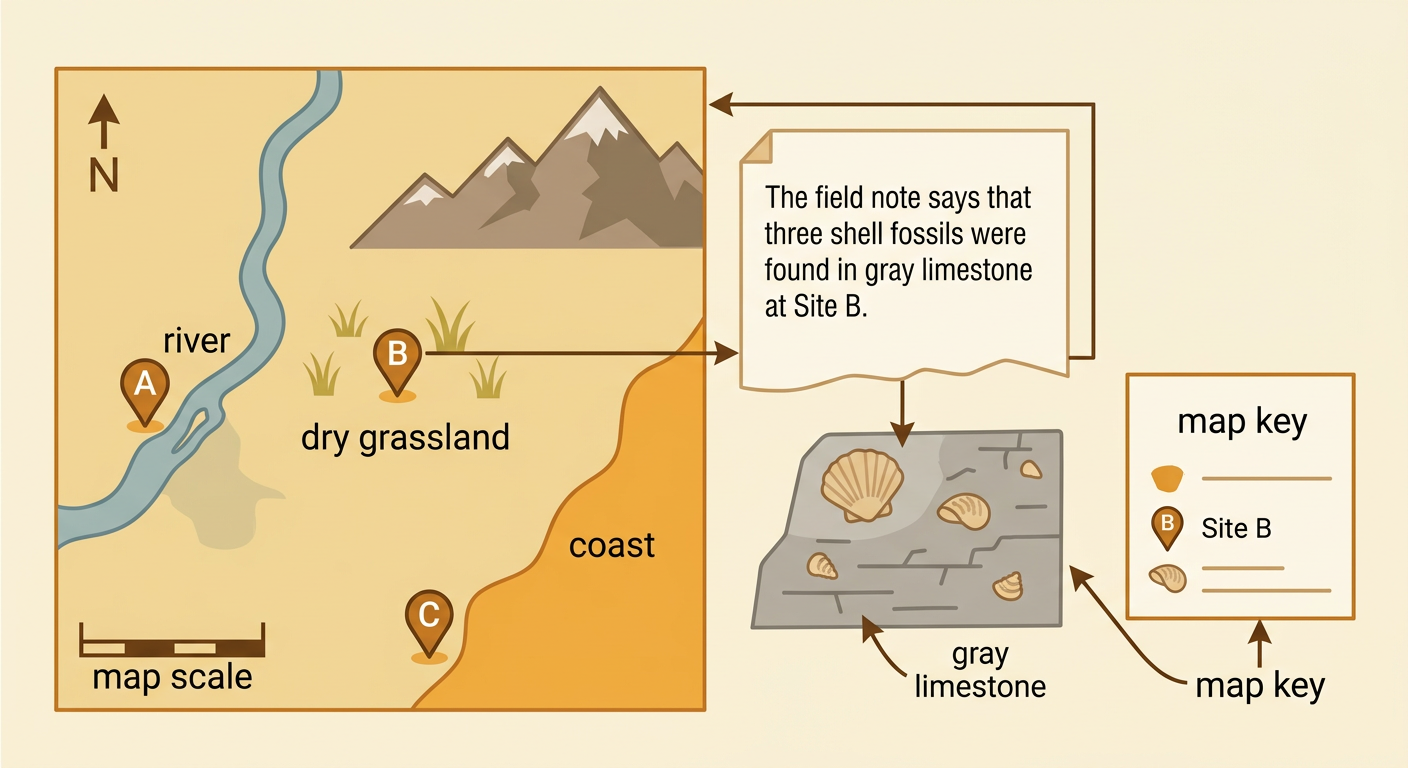 N

river

A

B

dry grassland

coast

C

map scale

The field note says that three shell fossils were found in gray limestone at Site B.

gray limestone

map key

B Site B

map key